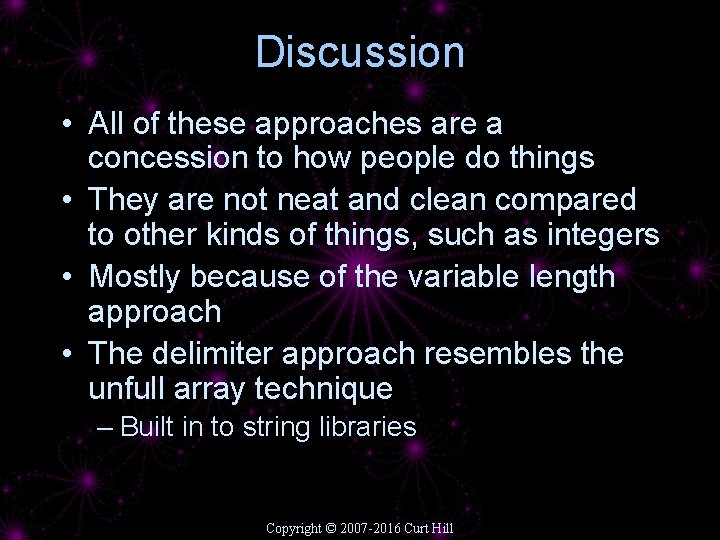 Discussion

• All of these approaches are a concession to how people do things
• They are not neat and clean compared to other kinds of things, such as integers
• Mostly because of the variable length approach
• The delimiter approach resembles the unfull array technique
– Built in to string libraries

Copyright © 2007-2016 Curt Hill